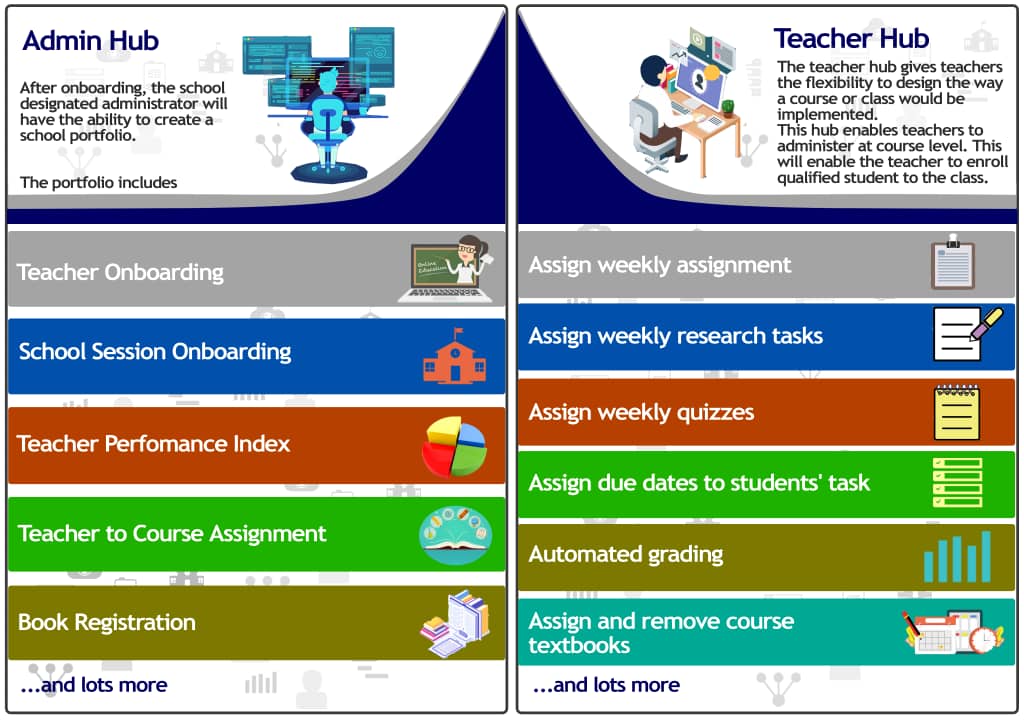 Admin Hub

After onboarding, the school designated administrator will have the ability to create a school portfolio.

The portfolio includes

Teacher Onboarding

Online Education

School Session Onboarding

Teacher Perfomance Index

Teacher to Course Assignment

Book Registration

...and lots more

Teacher Hub

The teacher hub gives teachers the flexibility to design the way a course or class would be implemented.
This hub enables teachers to administer at course level. This will enable the teacher to enroll qualified student to the class.

Assign weekly assignment

Assign weekly research tasks

Assign weekly quizzes

Assign due dates to students' task

Automated grading

Assign and remove course textbooks

...and lots more